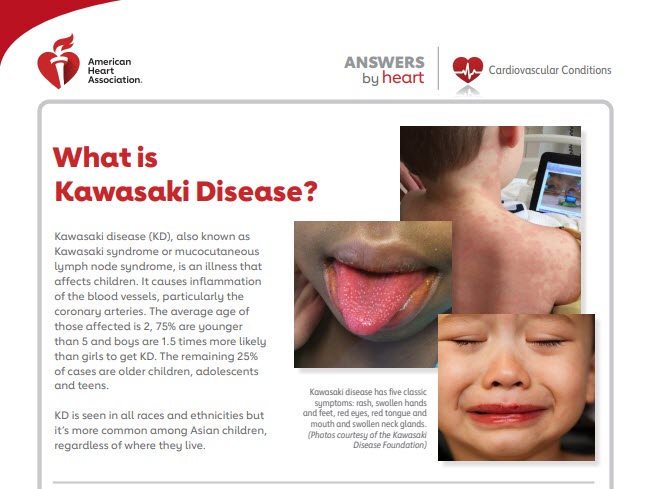 American Heart Association.

ANSWERS by heart

Cardiovascular Conditions

What is Kawasaki Disease?

Kawasaki disease (KD), also known as Kawasaki syndrome or mucocutaneous lymph node syndrome, is an illness that affects children. It causes inflammation of the blood vessels, particularly the coronary arteries. The average age of those affected is 2, 75% are younger than 5 and boys are 1.5 times more likely than girls to get KD. The remaining 25% of cases are older children, adolescents and teens.

KD is seen in all races and ethnicities but it's more common among Asian children, regardless of where they live.

Kawasaki disease has five classic symptoms: rash, swollen hands and feet, red eyes, red tongue and mouth and swollen neck glands. (Photos courtesy of the Kawasaki Disease Foundation)